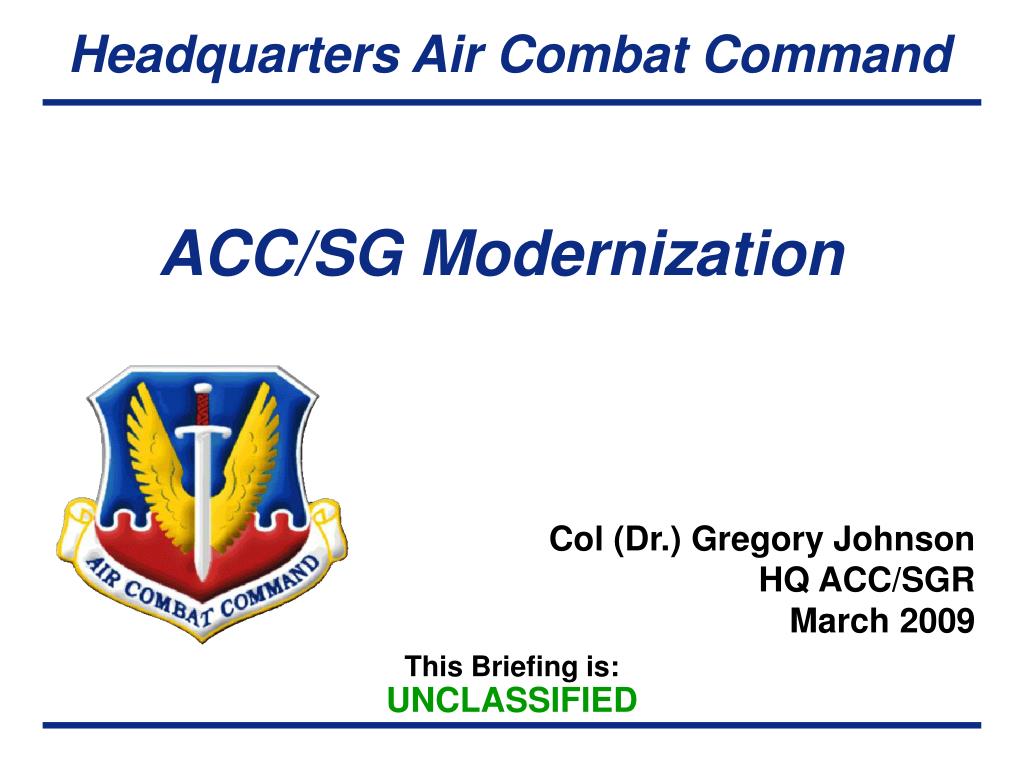 Headquarters Air Combat Command

ACC/SG Modernization

AIR COMBAT COMMAND

Col (Dr.) Gregory Johnson
HQ ACC/SGR
March 2009

This Briefing is:
UNCLASSIFIED